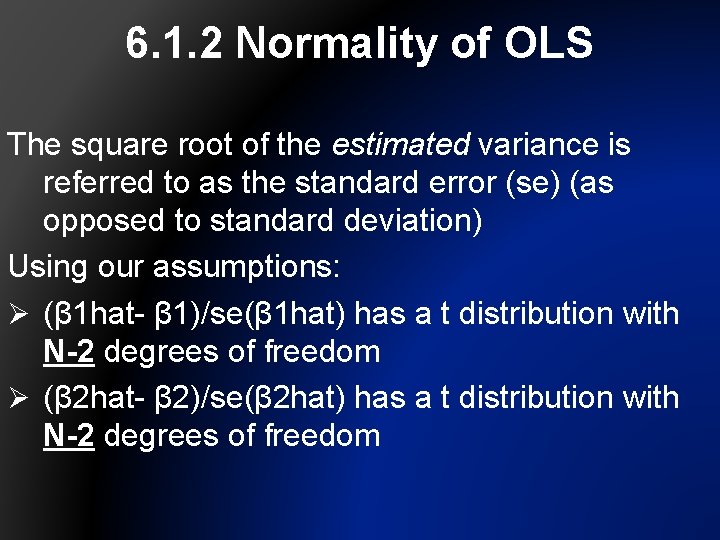 6.1.2 Normality of OLS

The square root of the estimated variance is referred to as the standard error (se) (as opposed to standard deviation)

Using our assumptions:

➢ (β1hat- β1)/se(β1hat) has a t distribution with N-2 degrees of freedom

➢ (β2hat- β2)/se(β2hat) has a t distribution with N-2 degrees of freedom